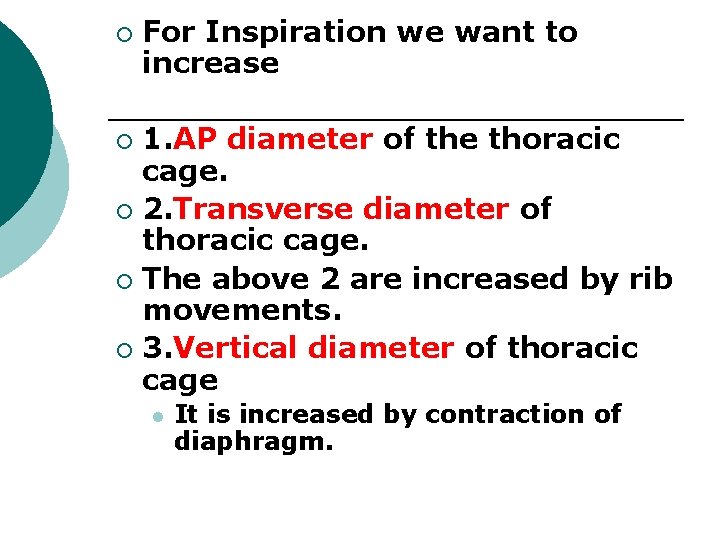 For Inspiration we want to increase

1.AP diameter of the thoracic cage.

2.Transverse diameter of thoracic cage.

The above 2 are increased by rib movements.

3.Vertical diameter of thoracic cage

It is increased by contraction of diaphragm.